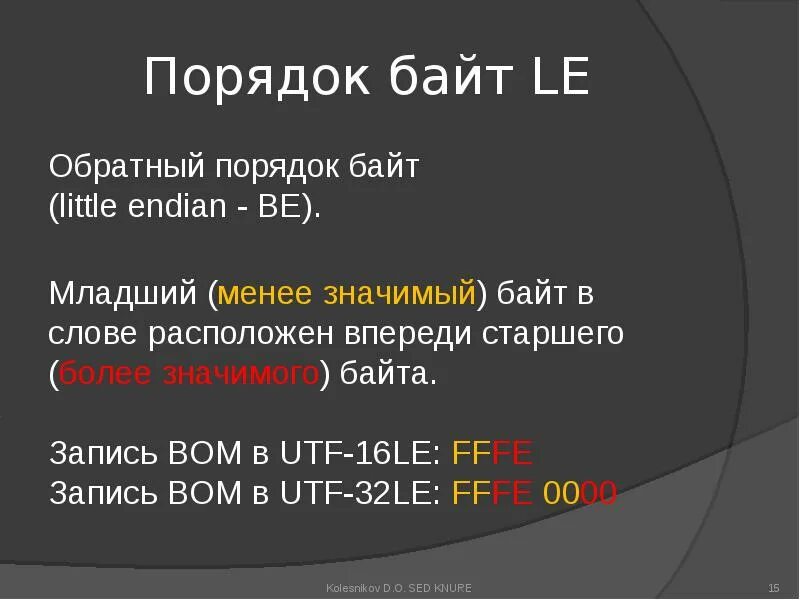 Порядок байт LE

Обратный порядок байт (little endian - BE).

Младший (менее значимый) байт в слове расположен впереди старшего (более значимого) байта.

Запись BOM в UTF-16LE: FFFE
Запись BOM в UTF-32LE: FFFE 0000

Kolesnikov D.O. SED KNURE

15